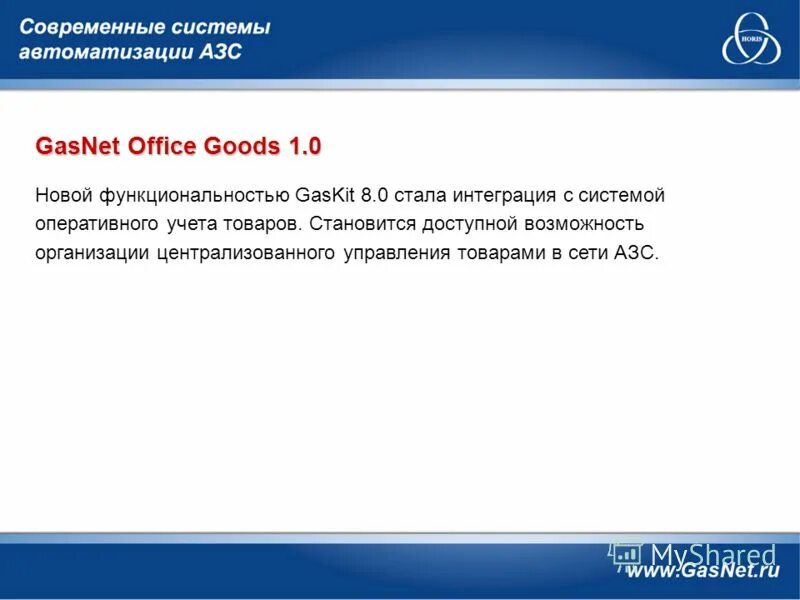 Современные системы автоматизации АЗС

HORIS

GasNet Office Goods 1.0

Новой функциональностью GasKit 8.0 стала интеграция с системой оперативного учета товаров. Становится доступной возможность организации централизованного управления товарами в сети АЗС.

MyShared

www.GasNet.ru